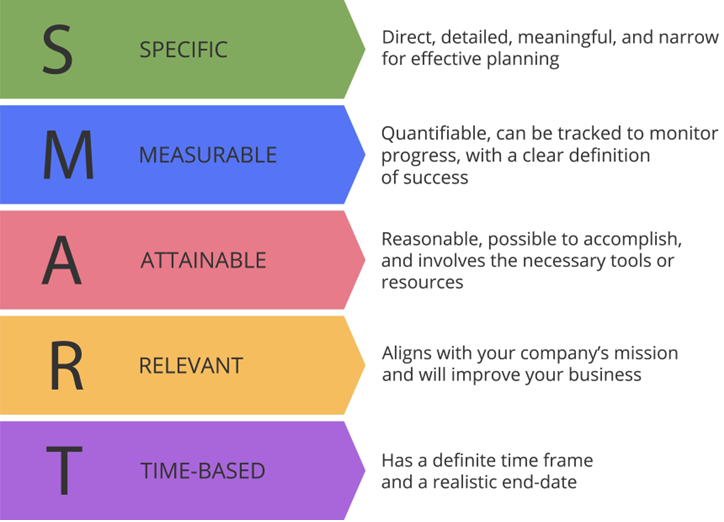 S SPECIFIC

Direct, detailed, meaningful, and narrow for effective planning

M MEASURABLE

Quantifiable, can be tracked to monitor progress, with a clear definition of success

A ATTAINABLE

Reasonable, possible to accomplish, and involves the necessary tools or resources

R RELEVANT

Aligns with your company's mission and will improve your business

T TIME-BASED

Has a definite time frame and a realistic end-date